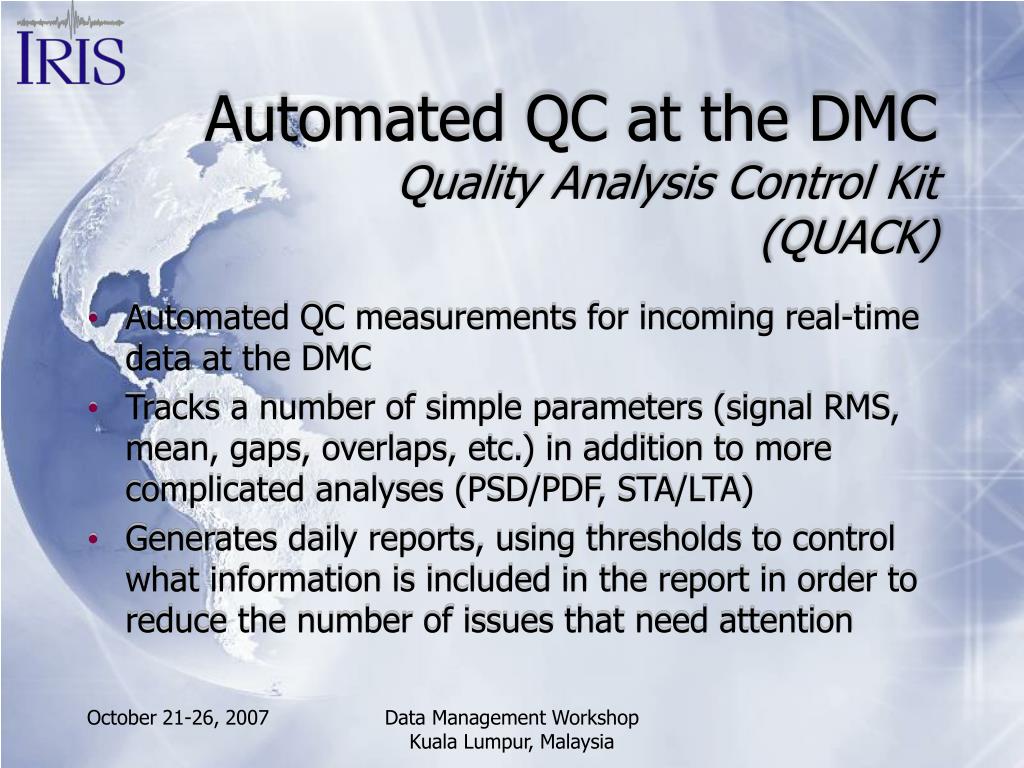 IRIS

Automated QC at the DMC
Quality Analysis Control Kit (QUACK)

• Automated QC measurements for incoming real-time data at the DMC
• Tracks a number of simple parameters (signal RMS, mean, gaps, overlaps, etc.) in addition to more complicated analyses (PSD/PDF, STA/LTA)
• Generates daily reports, using thresholds to control what information is included in the report in order to reduce the number of issues that need attention

October 21-26, 2007

Data Management Workshop
Kuala Lumpur, Malaysia